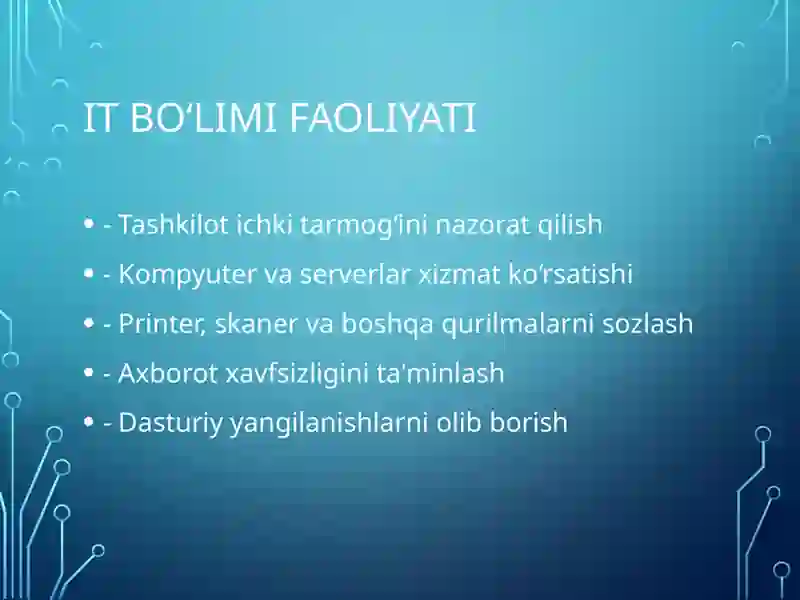 IT BO‘LIMI FAOLIYATI

• - Tashkilot ichki tarmog‘ini nazorat qilish
• - Kompyuter va serverlar xizmat ko‘rsatishi
• - Printer, skaner va boshqa qurilmalarni sozlash
• - Axborot xavfsizligini ta'minlash
• - Dasturiy yangilanishlarni olib borish